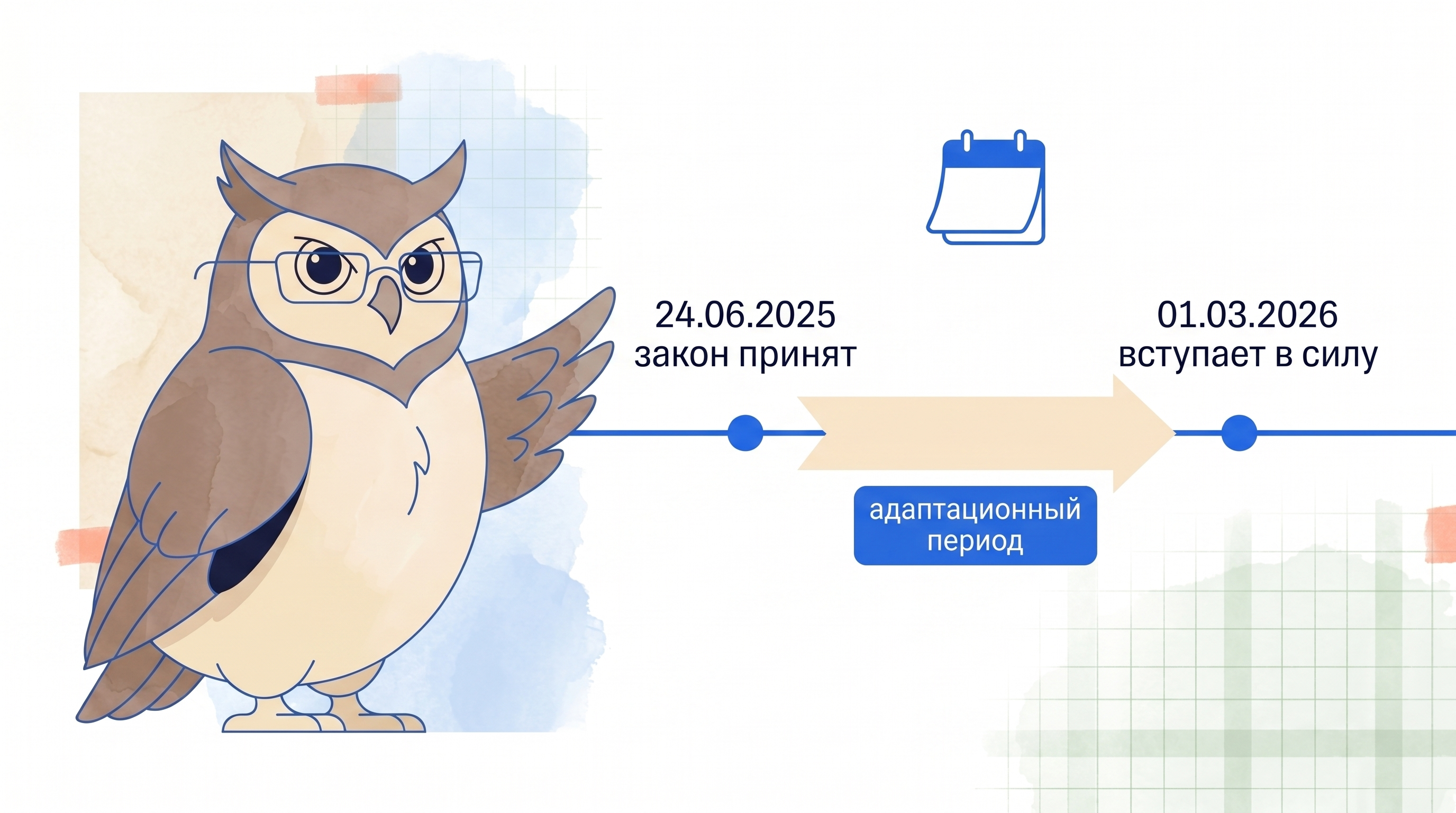 24.06.2025
закон принят

01.03.2026
вступает в силу

адаптационный период